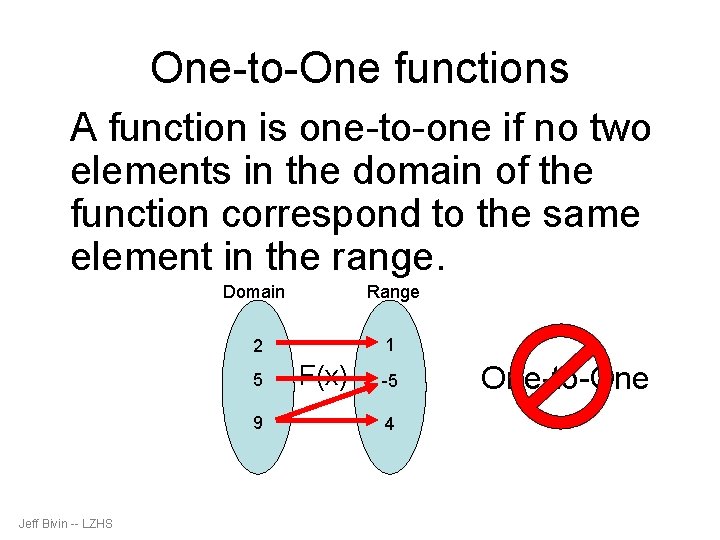 One-to-One functions

A function is one-to-one if no two elements in the domain of the function correspond to the same element in the range.

Domain

Range

2

5

9

F(x)

1

-5

4

One-to-One

Jeff Bivin -- LZHS